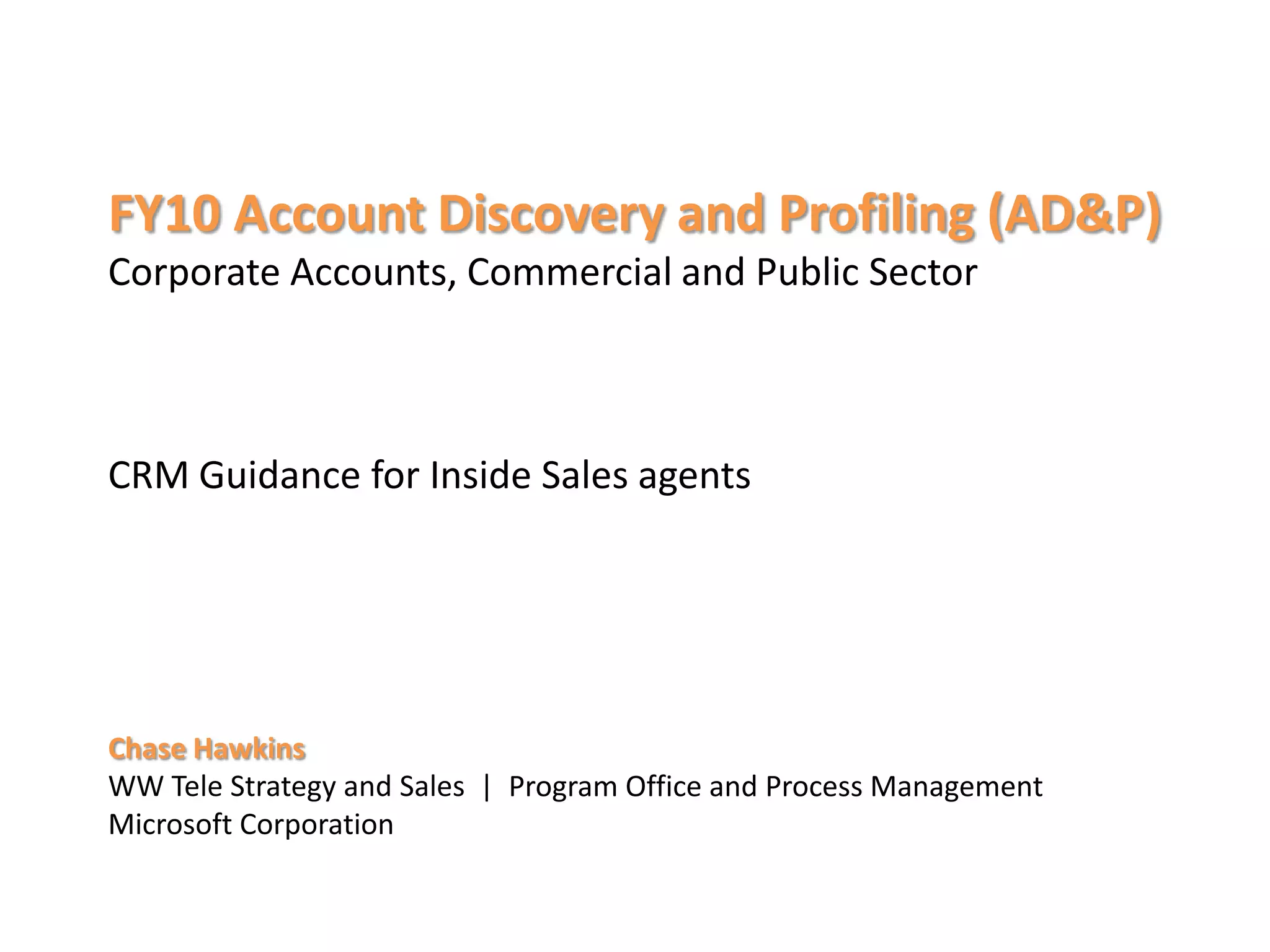 FY10 Account Discovery and Profiling (AD&P)
Corporate Accounts, Commercial and Public Sector

CRM Guidance for Inside Sales agents

Chase Hawkins
WW Tele Strategy and Sales | Program Office and Process Management
Microsoft Corporation